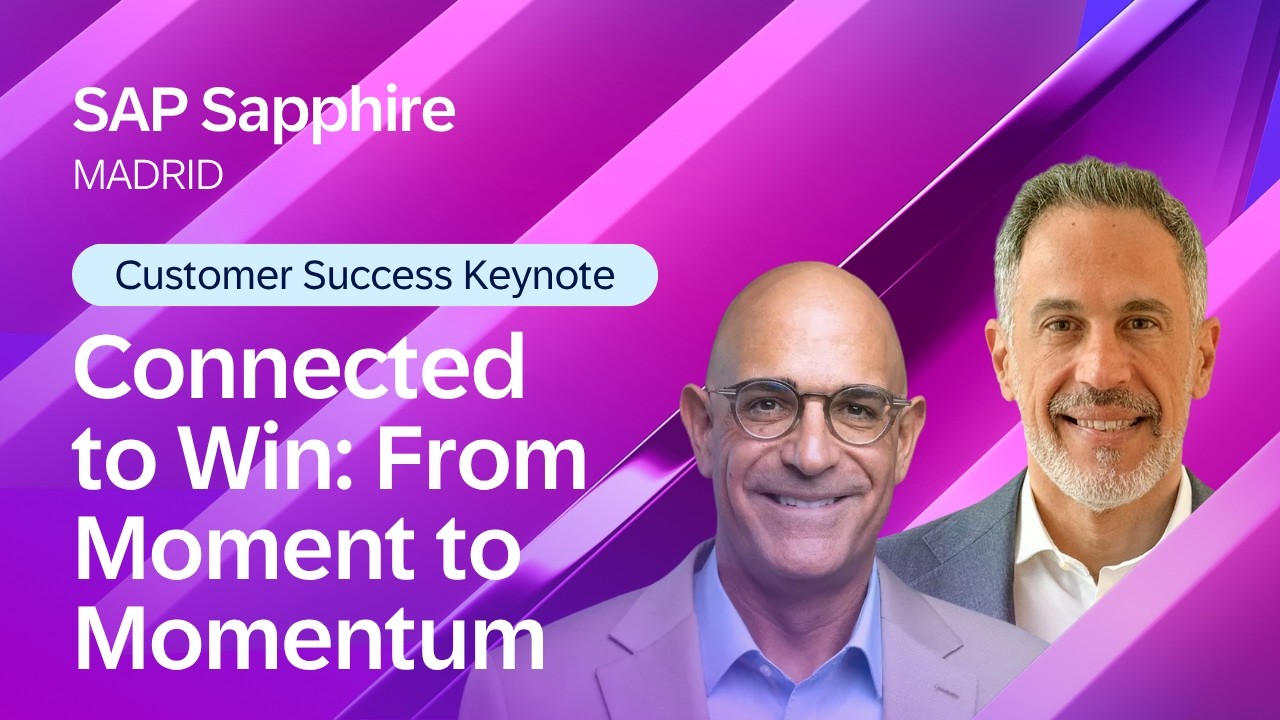 SAP Sapphire
MADRID

Customer Success Keynote

Connected to Win: From Moment to Momentum